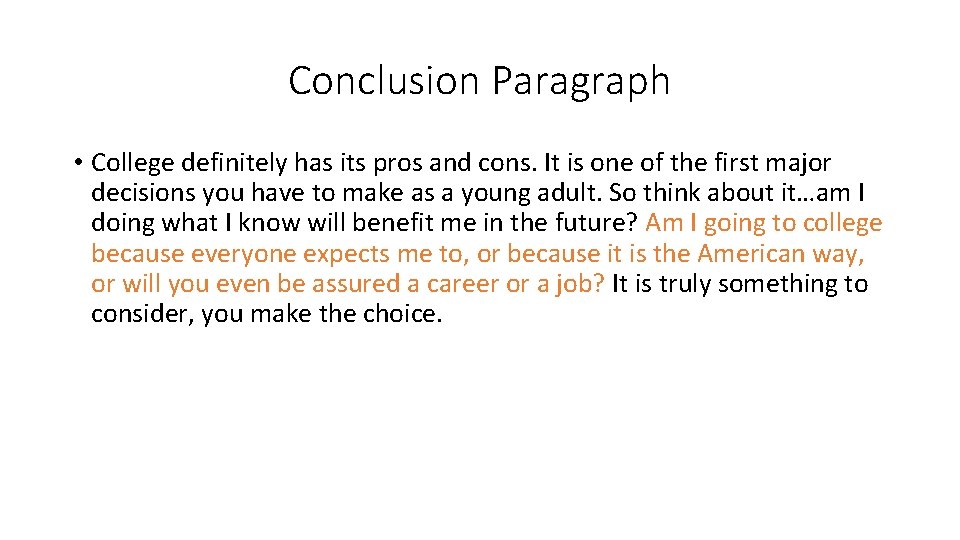 Conclusion Paragraph

• College definitely has its pros and cons. It is one of the first major decisions you have to make as a young adult. So think about it…am I doing what I know will benefit me in the future? Am I going to college because everyone expects me to, or because it is the American way, or will you even be assured a career or a job? It is truly something to consider, you make the choice.